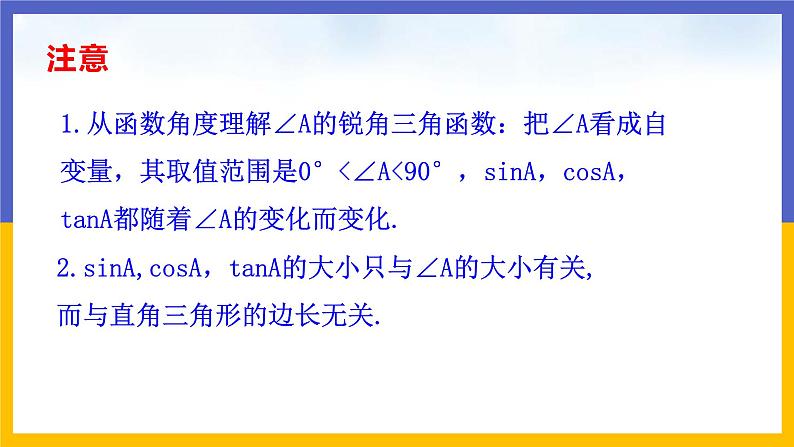 注意

1.从函数角度理解∠A的锐角三角函数：把∠A看成自变量，其取值范围是0°＜∠A<90°，sinA，cosA，tanA都随着∠A的变化而变化.

2.sinA,cosA，tanA的大小只与∠A的大小有关,而与直角三角形的边长无关.